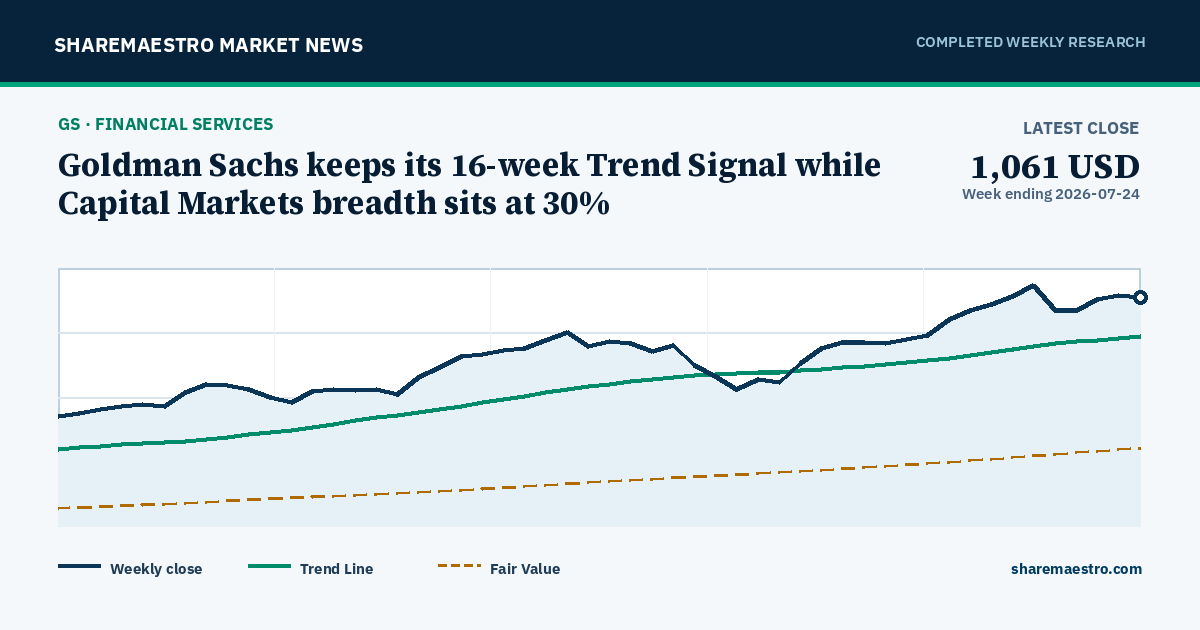 SHAREMAESTRO MARKET NEWS

COMPLETED WEEKLY RESEARCH

GS · FINANCIAL SERVICES

Goldman Sachs keeps its 16-week Trend Signal while Capital Markets breadth sits at 30%

LATEST CLOSE

1,061 USD

Week ending 2026-07-24

Weekly close

Trend Line

Fair Value

sharemaestro.com